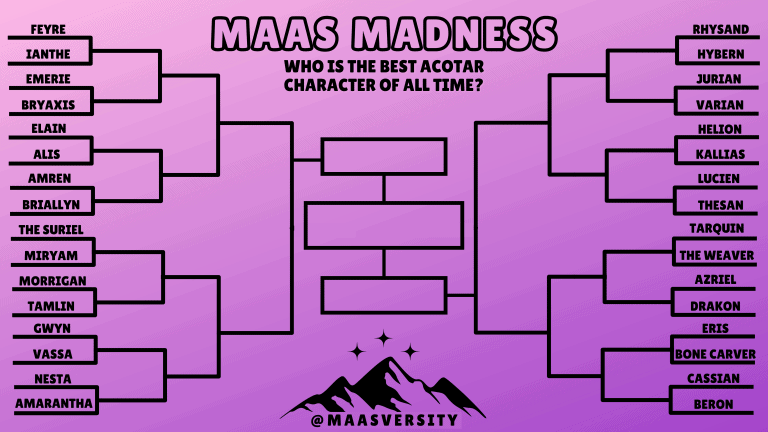 MAAS MADNESS

WHO IS THE BEST ACOTAR CHARACTER OF ALL TIME?

FEYRE
IANTHE
EMERIE
BRYAXIS
ELAIN
ALIS
AMREN
BRIALLYN
THE SURIEL
MIRYAM
MORRIGAN
TAMLIN
GWYN
VASSA
NESTA
AMARANTHA

RHYSAND
HYBERN
JURIAN
VARIAN
HELION
KALLIAS
LUCIEN
THESAN
TARQUIN
THE WEAVER
AZRIEL
DRAKON
ERIS
BONE CARVER
CASSIAN
BERON

@MAASVERSITY